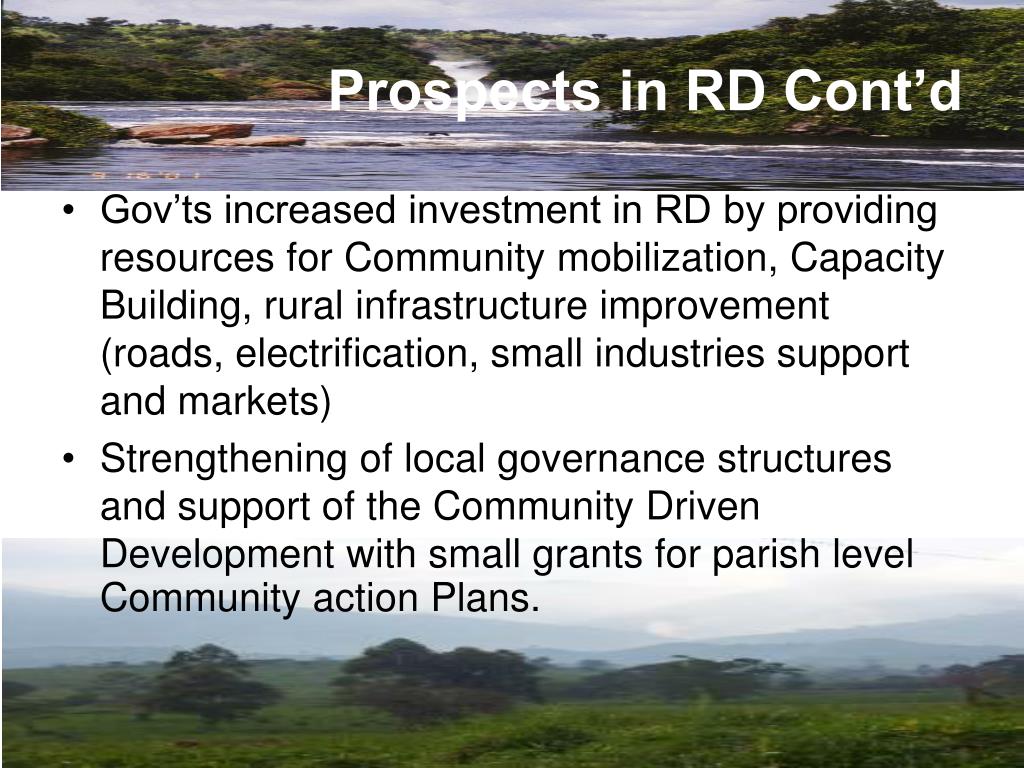 Prospects in RD Cont’d

• Gov’ts increased investment in RD by providing resources for Community mobilization, Capacity Building, rural infrastructure improvement (roads, electrification, small industries support and markets)

• Strengthening of local governance structures and support of the Community Driven Development with small grants for parish level Community action Plans.